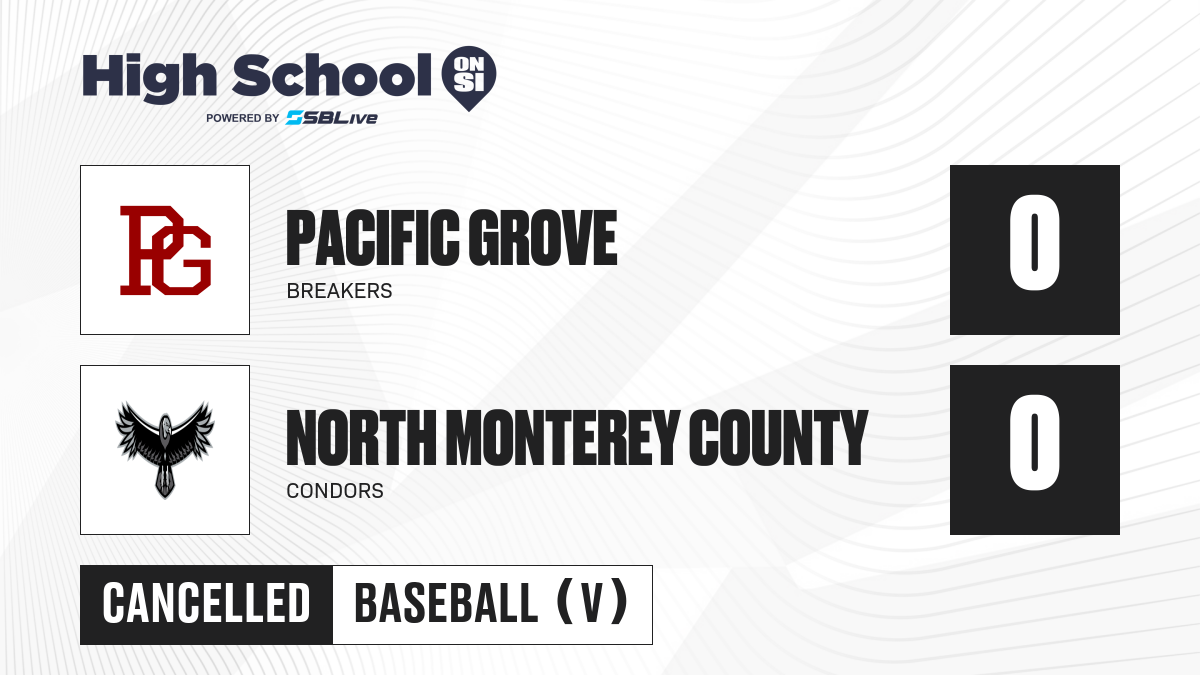 High School ON SI
POWERED BY SBLive

PG

PACIFIC GROVE
BREAKERS

0

NORTH MONTEREY COUNTY
CONDORS

0

CANCELLED BASEBALL (V)